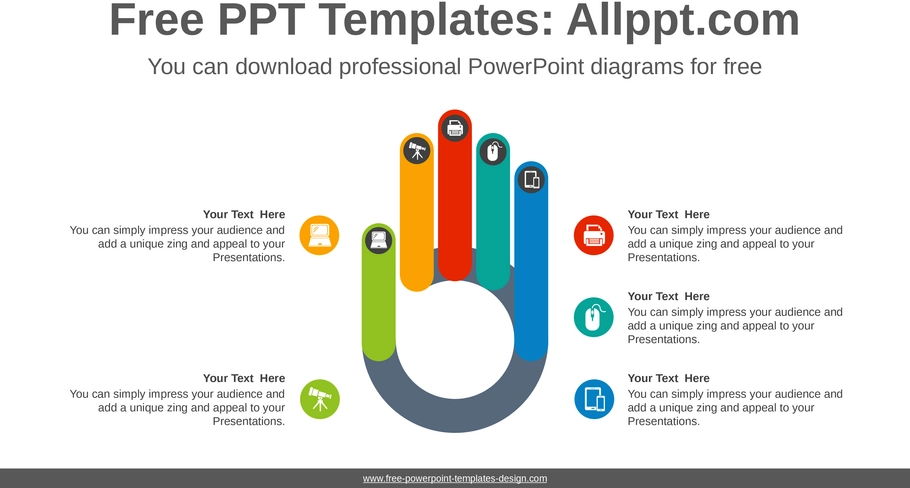 Free PPT Templates: Allppt.com

You can download professional PowerPoint diagrams for free

Your Text Here
You can simply impress your audience and add a unique zing and appeal to your Presentations.

Your Text Here
You can simply impress your audience and add a unique zing and appeal to your Presentations.

Your Text Here
You can simply impress your audience and add a unique zing and appeal to your Presentations.

Your Text Here
You can simply impress your audience and add a unique zing and appeal to your Presentations.

Your Text Here
You can simply impress your audience and add a unique zing and appeal to your Presentations.

www.free-powerpoint-templates-design.com